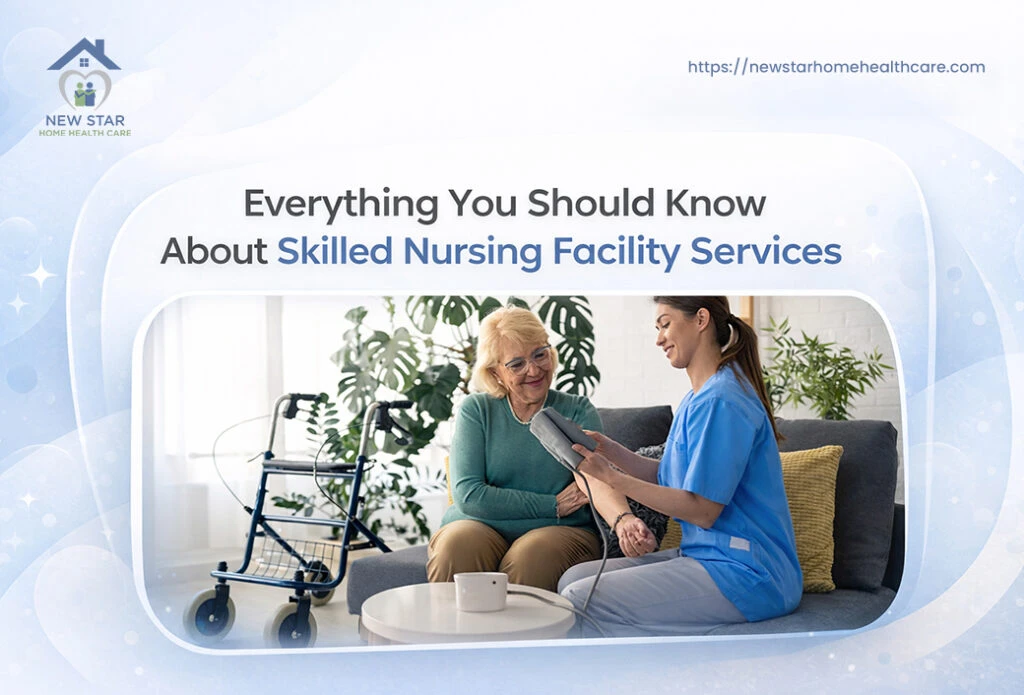 NEW STAR
HOME HEALTH CARE

https://newstarhomehealthcare.com

Everything You Should Know About Skilled Nursing Facility Services